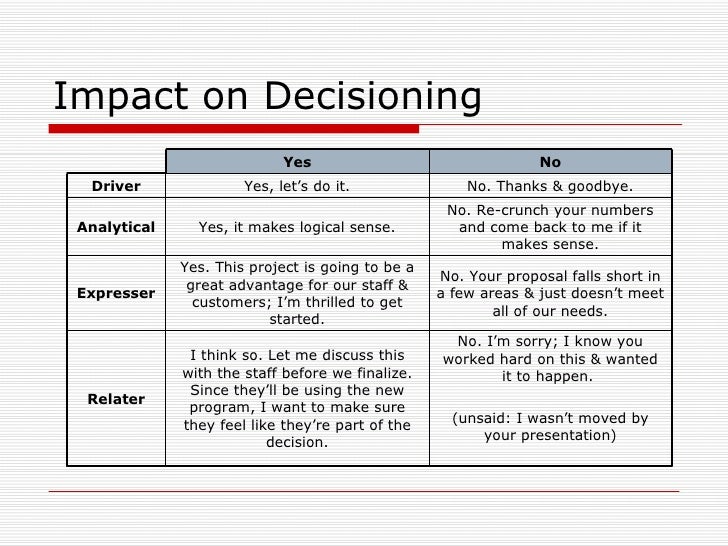 Impact on Decisioning

| | Yes | No |
|---|---|---|
| Driver | Yes, let's do it. | No. Thanks & goodbye. |
| Analytical | Yes, it makes logical sense. | No. Re-crunch your numbers and come back to me if it makes sense. |
| Expresser | Yes. This project is going to be a great advantage for our staff & customers; I'm thrilled to get started. | No. Your proposal falls short in a few areas & just doesn't meet all of our needs. |
| Relater | I think so. Let me discuss this with the staff before we finalize. Since they'll be using the new program, I want to make sure they feel like they're part of the decision. | No. I'm sorry; I know you worked hard on this & wanted it to happen. (unsaid: I wasn't moved by your presentation) |